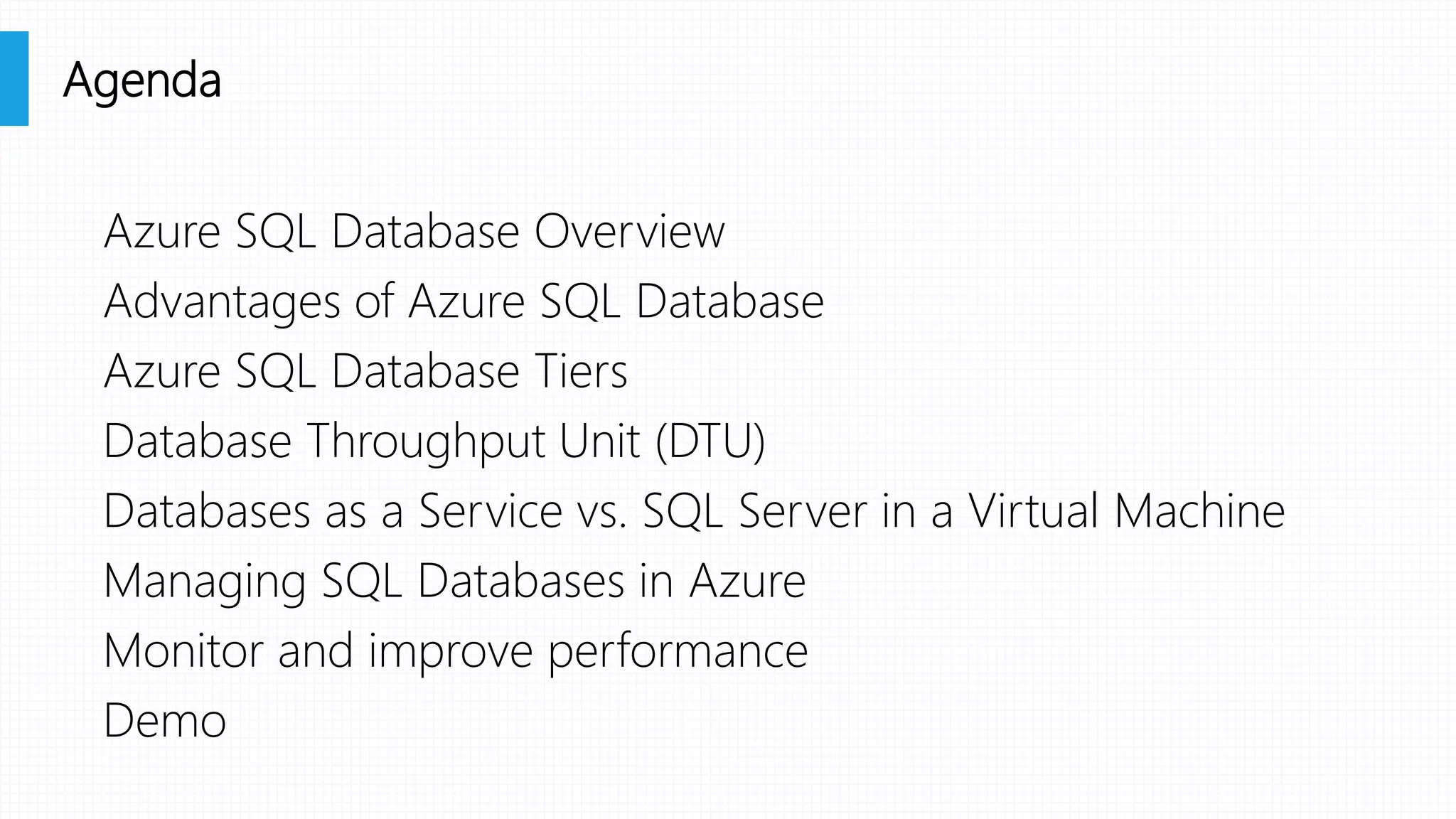 Agenda

Azure SQL Database Overview
Advantages of Azure SQL Database
Azure SQL Database Tiers
Database Throughput Unit (DTU)
Databases as a Service vs. SQL Server in a Virtual Machine
Managing SQL Databases in Azure
Monitor and improve performance
Demo